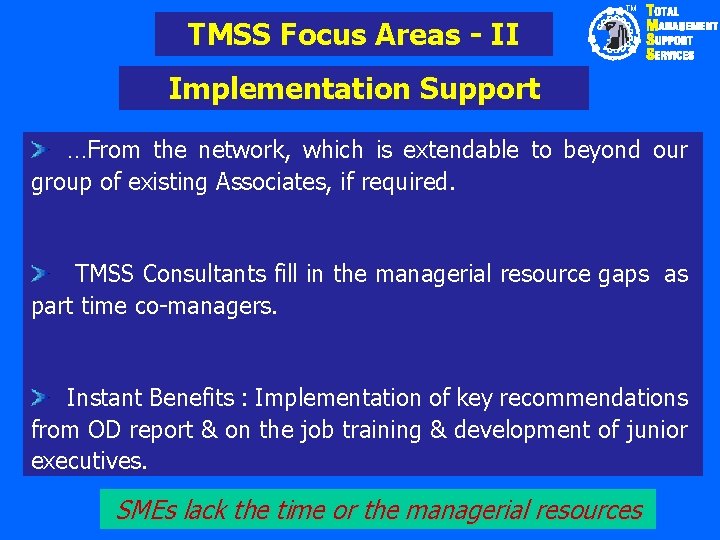 TMSS Focus Areas - II

TM TOTAL MANAGEMENT SUPPORT SERVICES

Implementation Support

…From the network, which is extendable to beyond our group of existing Associates, if required.

TMSS Consultants fill in the managerial resource gaps as part time co-managers.

Instant Benefits : Implementation of key recommendations from OD report & on the job training & development of junior executives.

SMEs lack the time or the managerial resources